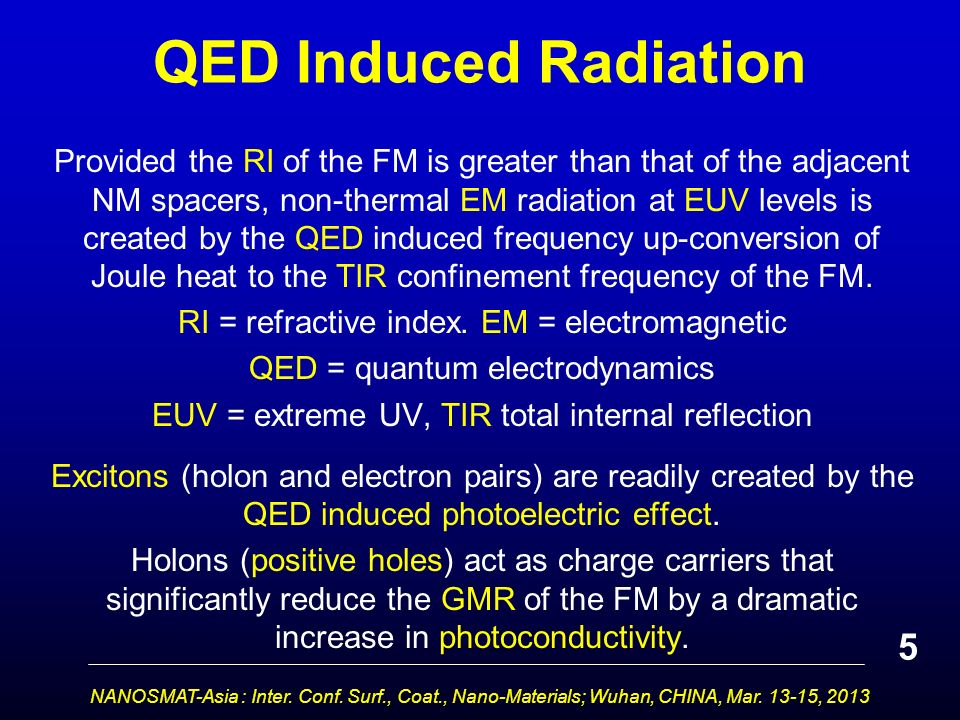 QED Induced Radiation

Provided the RI of the FM is greater than that of the adjacent NM spacers, non-thermal EM radiation at EUV levels is created by the QED induced frequency up-conversion of Joule heat to the TIR confinement frequency of the FM.

RI = refractive index. EM = electromagnetic

QED = quantum electrodynamics

EUV = extreme UV, TIR total internal reflection

Excitons (holon and electron pairs) are readily created by the QED induced photoelectric effect.

Holons (positive holes) act as charge carriers that significantly reduce the GMR of the FM by a dramatic increase in photoconductivity.

5

NANOSMAT-Asia : Inter. Conf. Surf., Coat., Nano-Materials; Wuhan, CHINA, Mar. 13-15, 2013